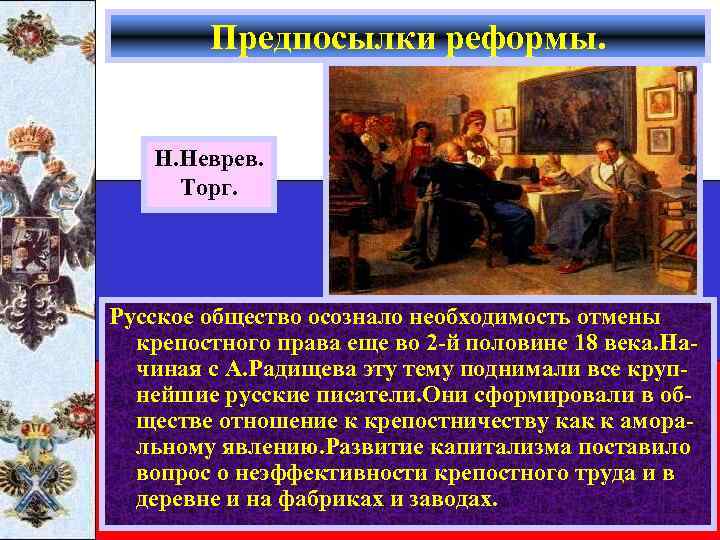 Предпосылки реформы.

Н.Неврев.
Торг.

Русское общество осознало необходимость отмены крепостного права еще во 2-й половине 18 века.Начиная с А.Радищева эту тему поднимали все крупнейшие русские писатели.Они сформировали в обществе отношение к крепостничеству как к аморальному явлению.Развитие капитализма поставило вопрос о неэффективности крепостного труда и в деревне и на фабриках и заводах.